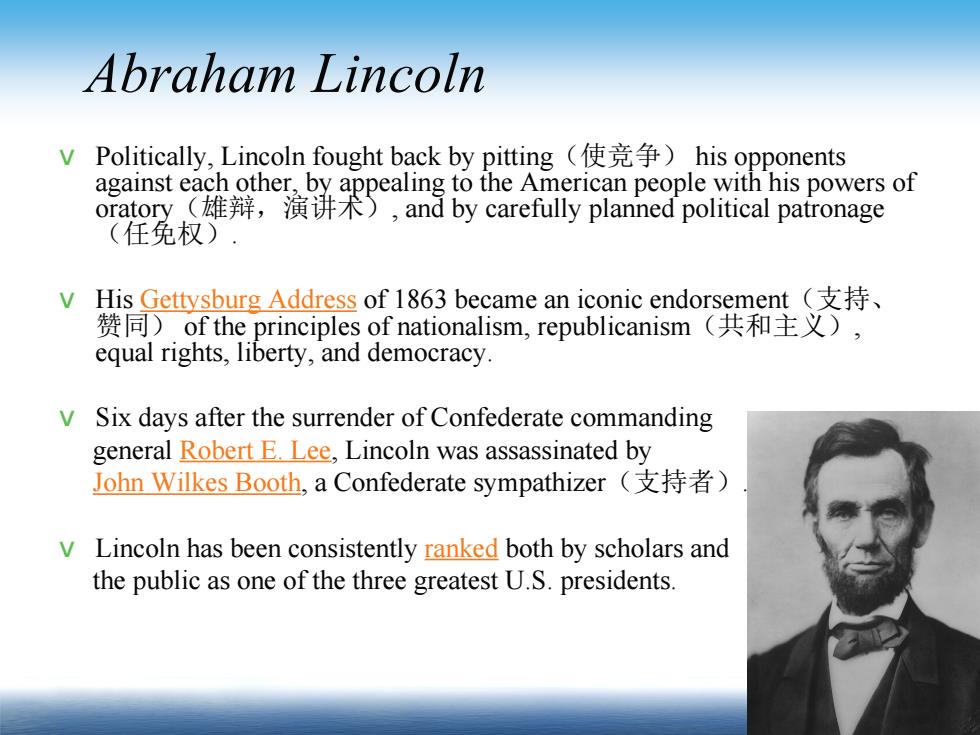 Abraham Lincoln

v Politically, Lincoln fought back by pitting（使竞争） his opponents against each other, by appealing to the American people with his powers of oratory（雄辩，演讲术）, and by carefully planned political patronage（任免权）.

v His Gettysburg Address of 1863 became an iconic endorsement（支持、赞同） of the principles of nationalism, republicanism（共和主义）, equal rights, liberty, and democracy.

v Six days after the surrender of Confederate commanding general Robert E. Lee, Lincoln was assassinated by John Wilkes Booth, a Confederate sympathizer（支持者）.

v Lincoln has been consistently ranked both by scholars and the public as one of the three greatest U.S. presidents.